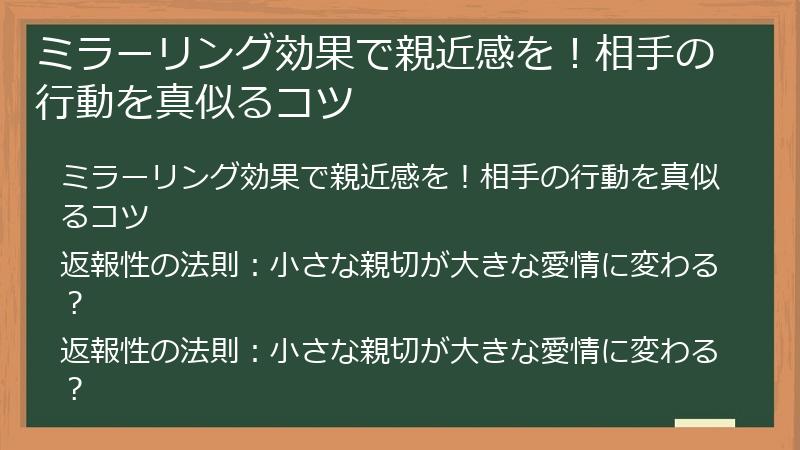 ミラーリング効果で親近感を！相手の行動を真似るコツ

ミラーリング効果で親近感を！相手の行動を真似るコツ

返報性の法則：小さな親切が大きな愛情に変わる？

返報性の法則：小さな親切が大きな愛情に変わる？